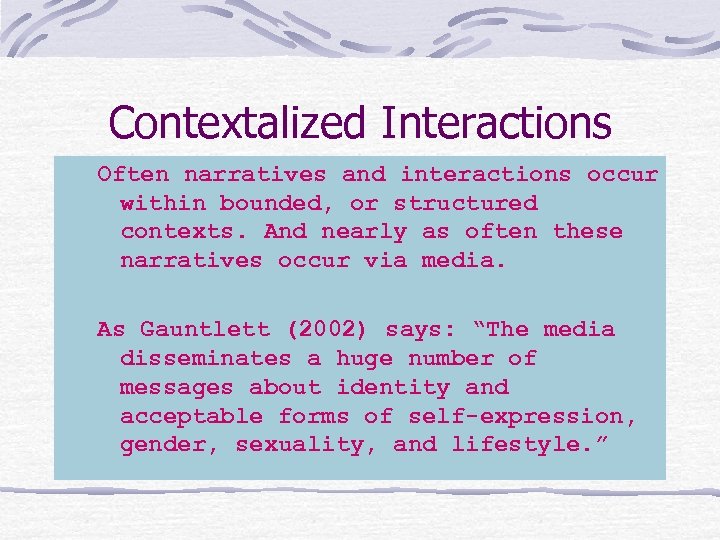 Contextalized Interactions

Often narratives and interactions occur within bounded, or structured contexts. And nearly as often these narratives occur via media.

As Gauntlett (2002) says: “The media disseminates a huge number of messages about identity and acceptable forms of self-expression, gender, sexuality, and lifestyle.”